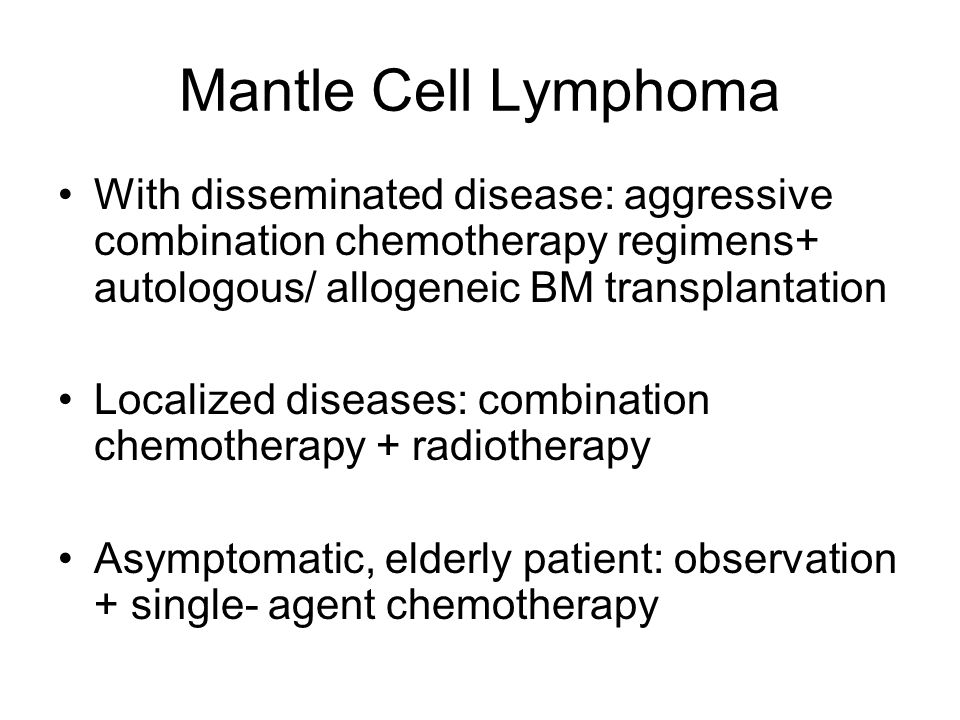 Mantle Cell Lymphoma

• With disseminated disease: aggressive combination chemotherapy regimens+ autologous/ allogeneic BM transplantation

• Localized diseases: combination chemotherapy + radiotherapy

• Asymptomatic, elderly patient: observation + single- agent chemotherapy